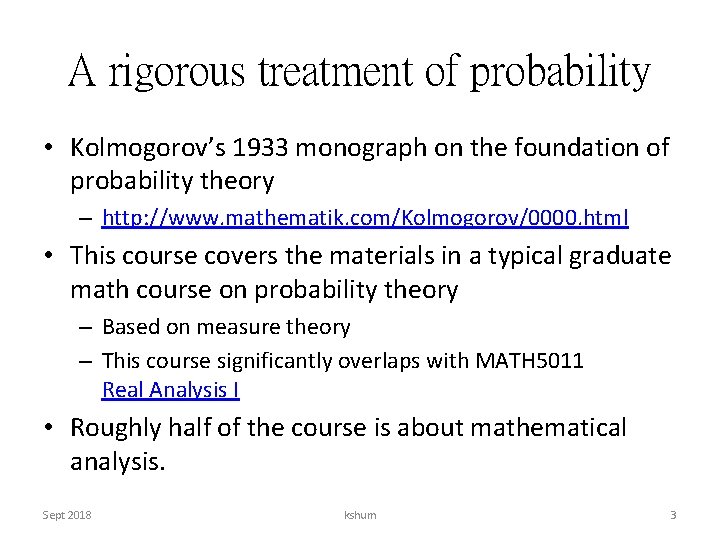 A rigorous treatment of probability

• Kolmogorov's 1933 monograph on the foundation of probability theory
  – http://www.mathematik.com/Kolmogorov/0000.html
• This course covers the materials in a typical graduate math course on probability theory
  – Based on measure theory
  – This course significantly overlaps with MATH5011 Real Analysis I
• Roughly half of the course is about mathematical analysis.

Sept 2018

kshum

3